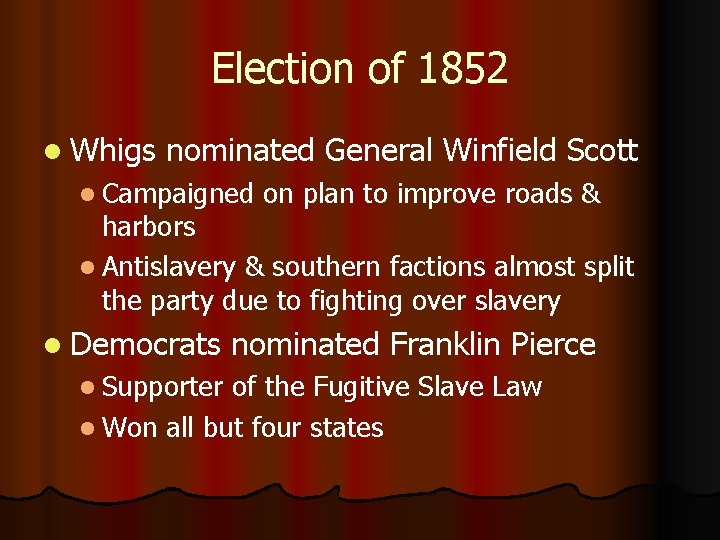 Election of 1852

- Whigs nominated General Winfield Scott
  - Campaigned on plan to improve roads & harbors
  - Antislavery & southern factions almost split the party due to fighting over slavery
- Democrats nominated Franklin Pierce
  - Supporter of the Fugitive Slave Law
  - Won all but four states